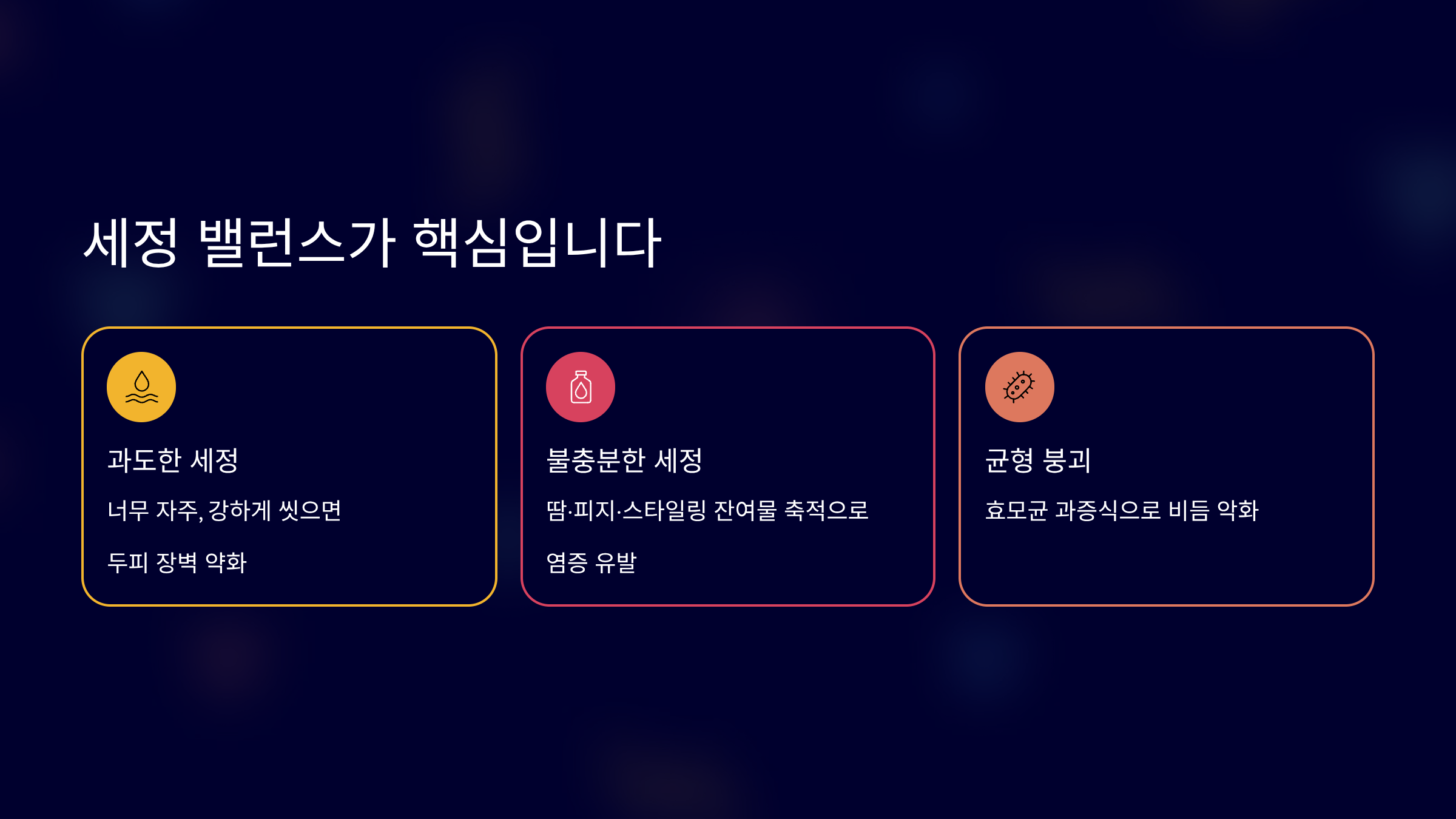 세정 밸런스가 핵심입니다

과도한 세정

너무 자주, 강하게 씻으면

두피 장벽 약화

불충분한 세정

땀·피지·스타일링 잔여물 축적으로

염증 유발

균형 붕괴

효모균 과증식으로 비듬 악화